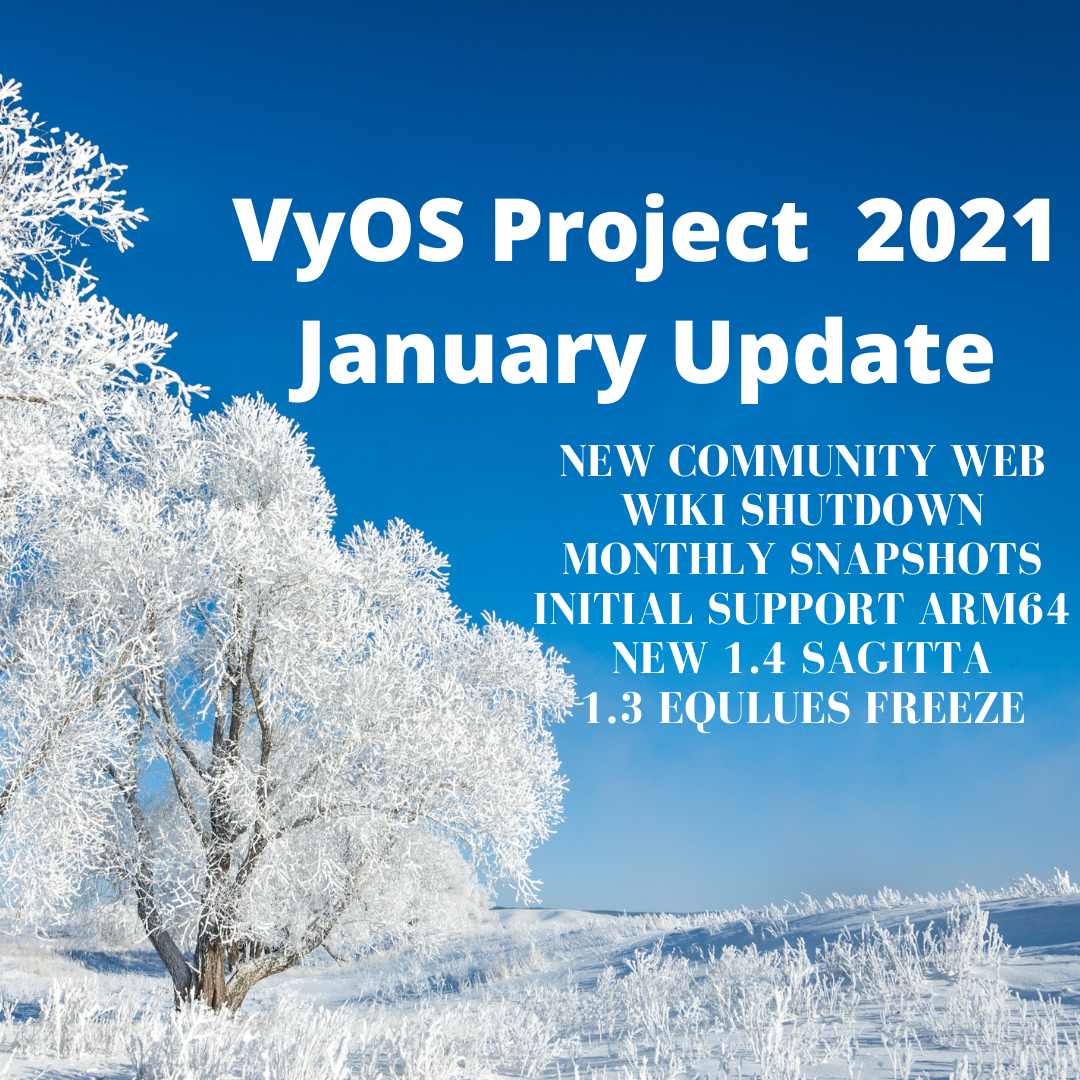 VyOS Project 2021 January Update

NEW COMMUNITY WEB
WIKI SHUTDOWN
MONTHLY SNAPSHOTS
INITIAL SUPPORT ARM64
NEW 1.4 SAGITTA
1.3 EQULUES FREEZE